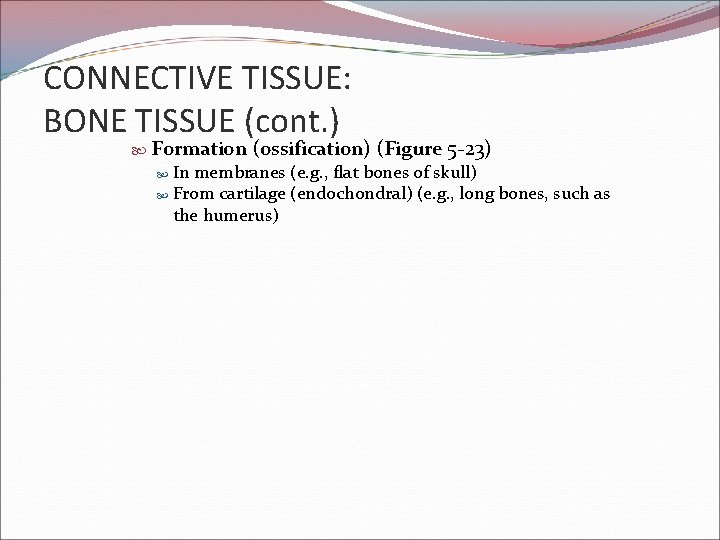 CONNECTIVE TISSUE:
BONE TISSUE (cont.)

Formation (ossification) (Figure 5-23)

In membranes (e.g., flat bones of skull)

From cartilage (endochondral) (e.g., long bones, such as the humerus)